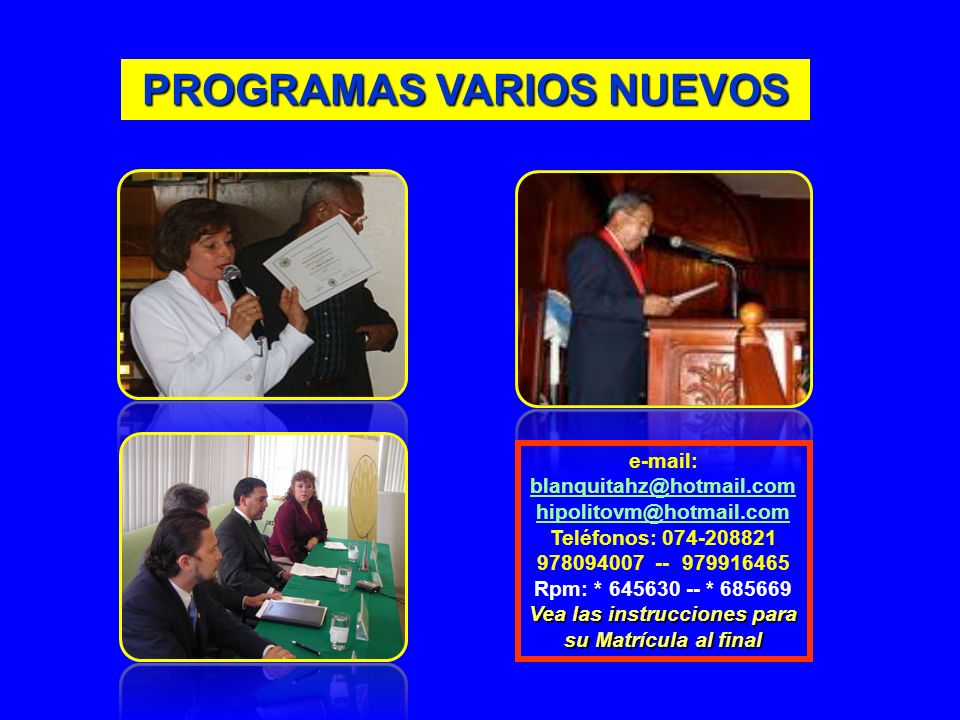 PROGRAMAS VARIOS NUEVOS

e-mail:
blanquitahz@hotmail.com
hipolitovm@hotmail.com
Teléfonos: 074-208821
978094007 -- 979916465
Rpm: * 645630 -- * 685669
Vea las instrucciones para su Matrícula al final